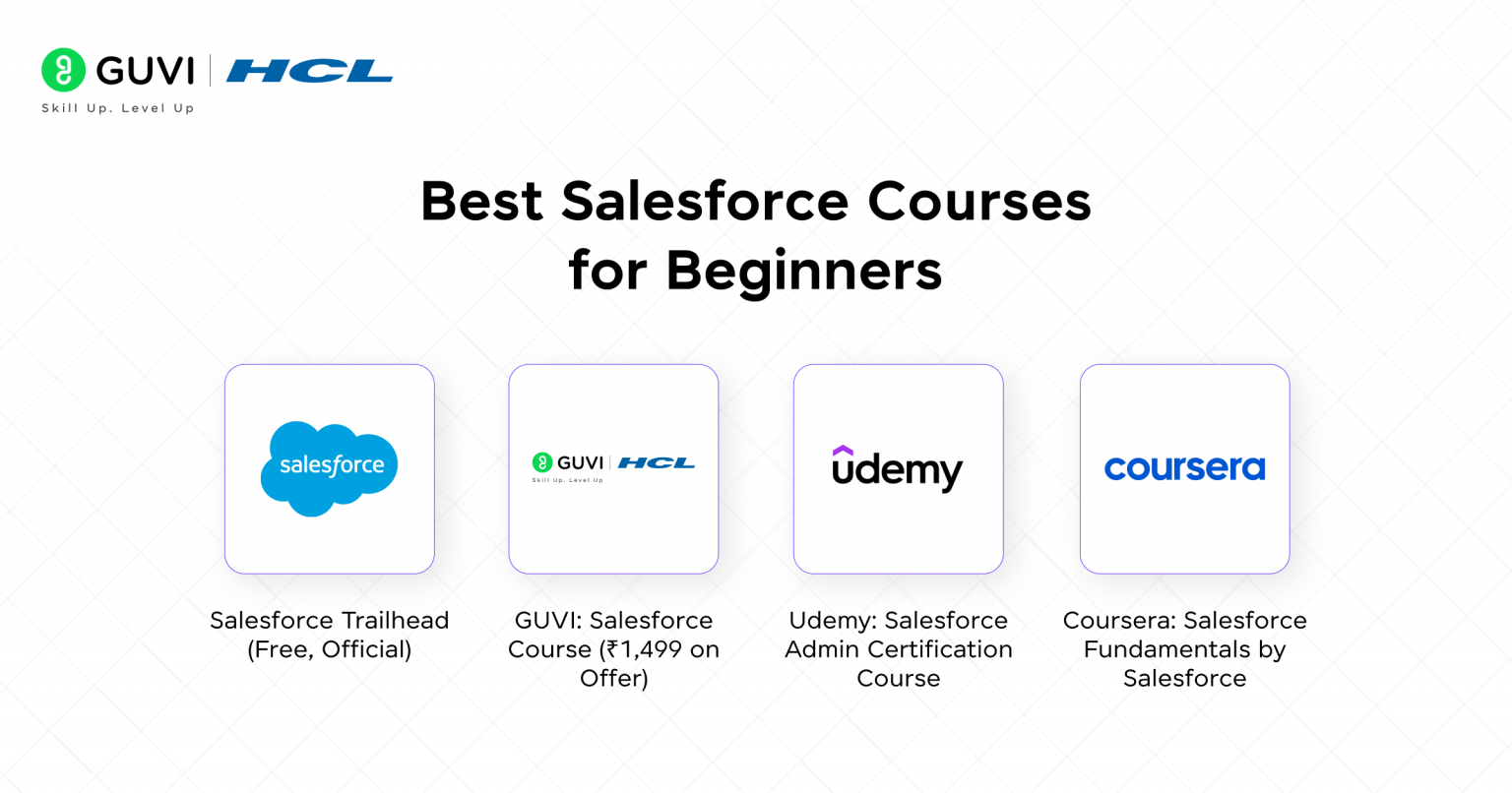 GUVI | HCL
Skill Up. Level Up

Best Salesforce Courses for Beginners

salesforce

Salesforce Trailhead (Free, Official)

GUVI | HCL
Skill Up. Level Up

GUVI: Salesforce Course (₹1,499 on Offer)

udemy

Udemy: Salesforce Admin Certification Course

coursera

Coursera: Salesforce Fundamentals by Salesforce